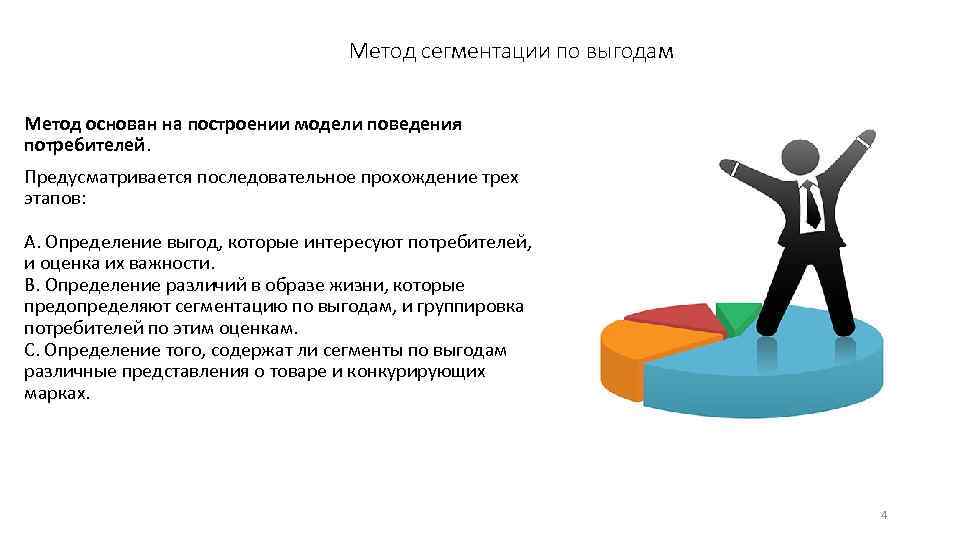 Метод сегментации по выгодам

Метод основан на построении модели поведения потребителей.

Предусматривается последовательное прохождение трех этапов:

А. Определение выгод, которые интересуют потребителей, и оценка их важности.
В. Определение различий в образе жизни, которые предопределяют сегментацию по выгодам, и группировка потребителей по этим оценкам.
С. Определение того, содержат ли сегменты по выгодам различные представления о товаре и конкурирующих марках.

4